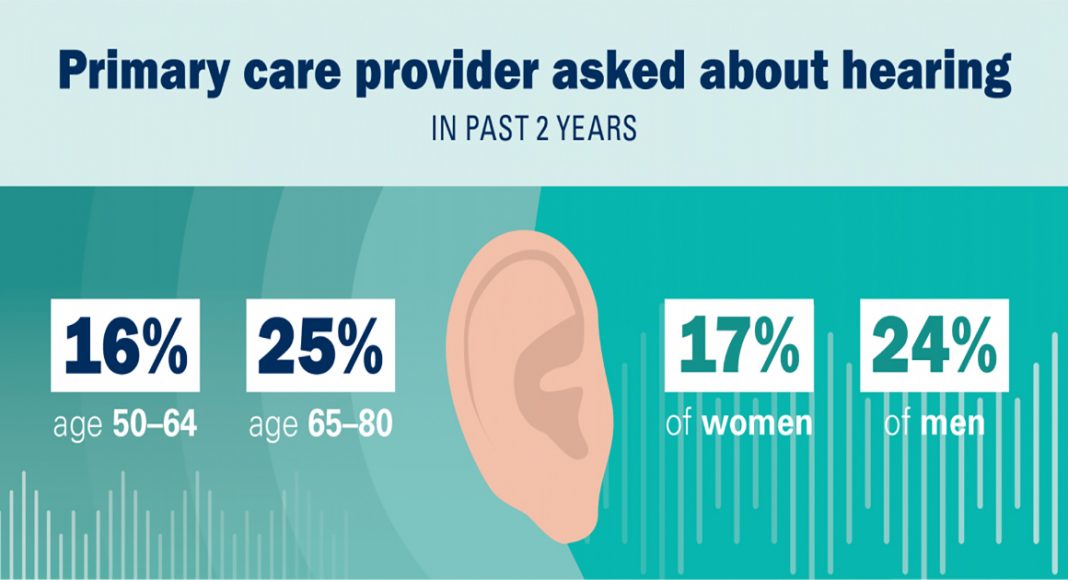 Primary care provider asked about hearing

IN PAST 2 YEARS

16%
age 50–64

25%
age 65–80

17%
of women

24%
of men